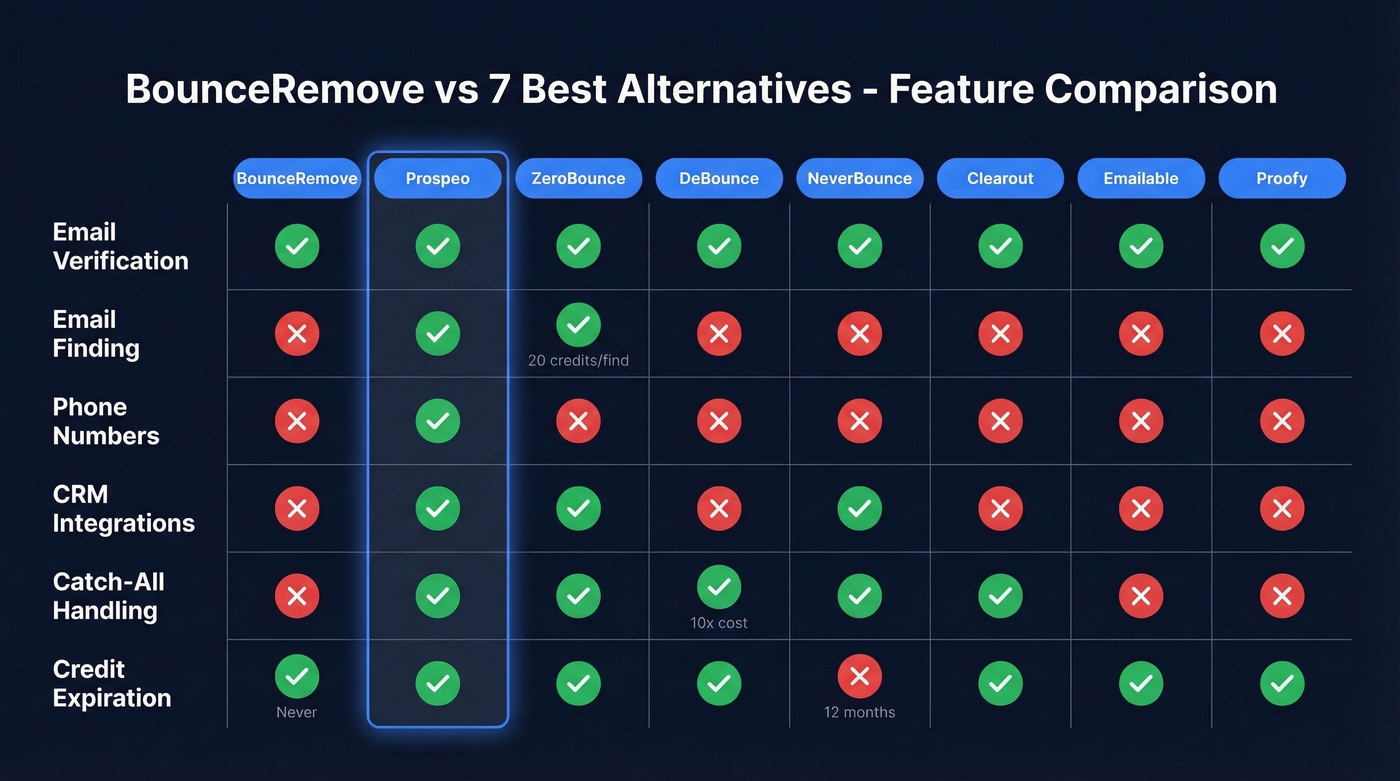 BounceRemove vs 7 Best Alternatives - Feature Comparison

| | BounceRemove | Prospeo | ZeroBounce | DeBounce | NeverBounce | Clearout | Emailable | Proofy |
|---|---|---|---|---|---|---|---|---|
| Email Verification | ✓ | ✓ | ✓ | ✓ | ✓ | ✓ | ✓ | ✓ |
| Email Finding | ✗ | ✓ | ✓ 20 credits/find | ✗ | ✗ | ✗ | ✗ | ✗ |
| Phone Numbers | ✗ | ✓ | ✗ | ✗ | ✗ | ✗ | ✗ | ✗ |
| CRM Integrations | ✗ | ✓ | ✓ | ✗ | ✓ | ✗ | ✗ | ✗ |
| Catch-All Handling | ✗ | ✓ | ✓ | ✓ 10x cost | ✓ | ✓ | ✗ | ✗ |
| Credit Expiration | ✓ Never | ✓ | ✓ | ✓ | ✗ 12 months | ✓ | ✓ | ✓ |